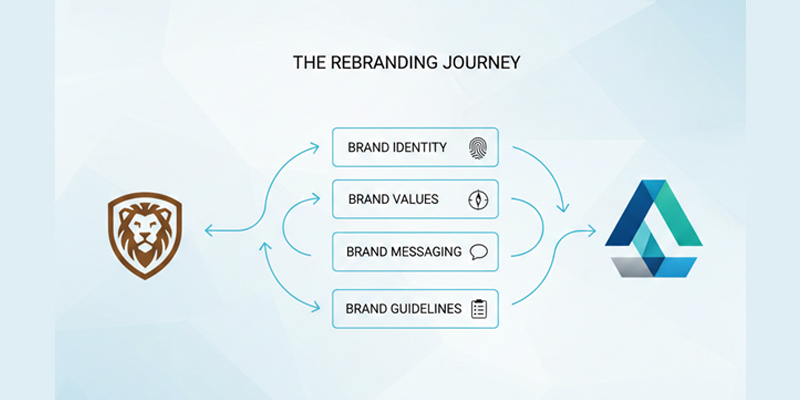 THE REBRANDING JOURNEY

BRAND IDENTITY

BRAND VALUES

BRAND MESSAGING

BRAND GUIDELINES